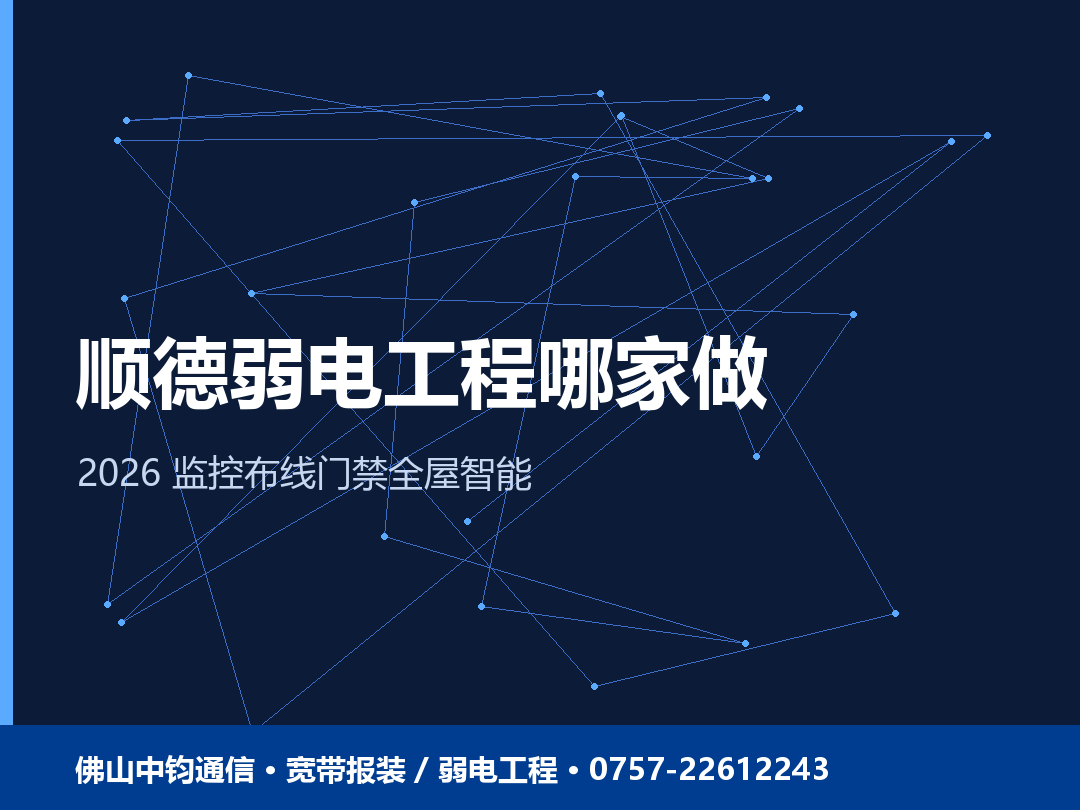 顺德弱电工程哪家做

2026 监控布线门禁全屋智能

佛山中钧通信 • 宽带报装 / 弱电工程 • 0757-22612243